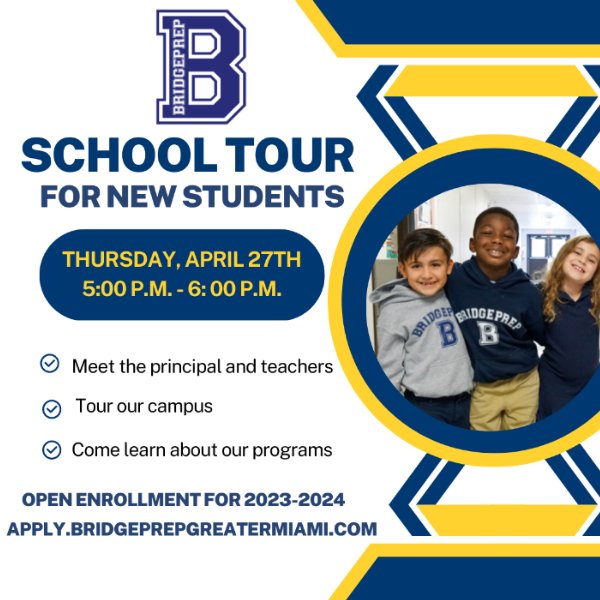 BRIDGEPREP B

SCHOOL TOUR
FOR NEW STUDENTS

THURSDAY, APRIL 27TH
5:00 P.M. - 6: 00 P.M.

Meet the principal and teachers

Tour our campus

Come learn about our programs

OPEN ENROLLMENT FOR 2023-2024
APPLY.BRIDGEPREPGREATERMIAMI.COM

BRIDGEPREP B

BRIDGEPREP B